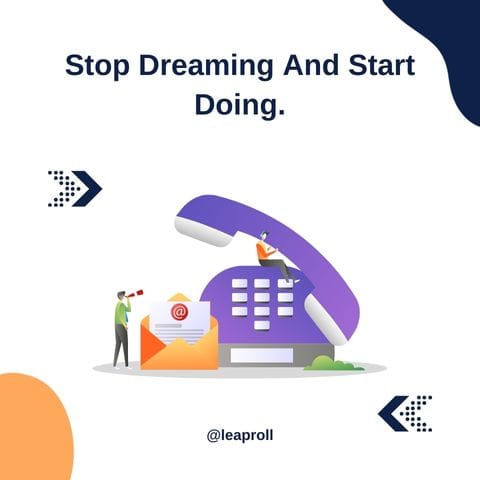 Stop Dreaming And Start Doing.

@

@leaproll